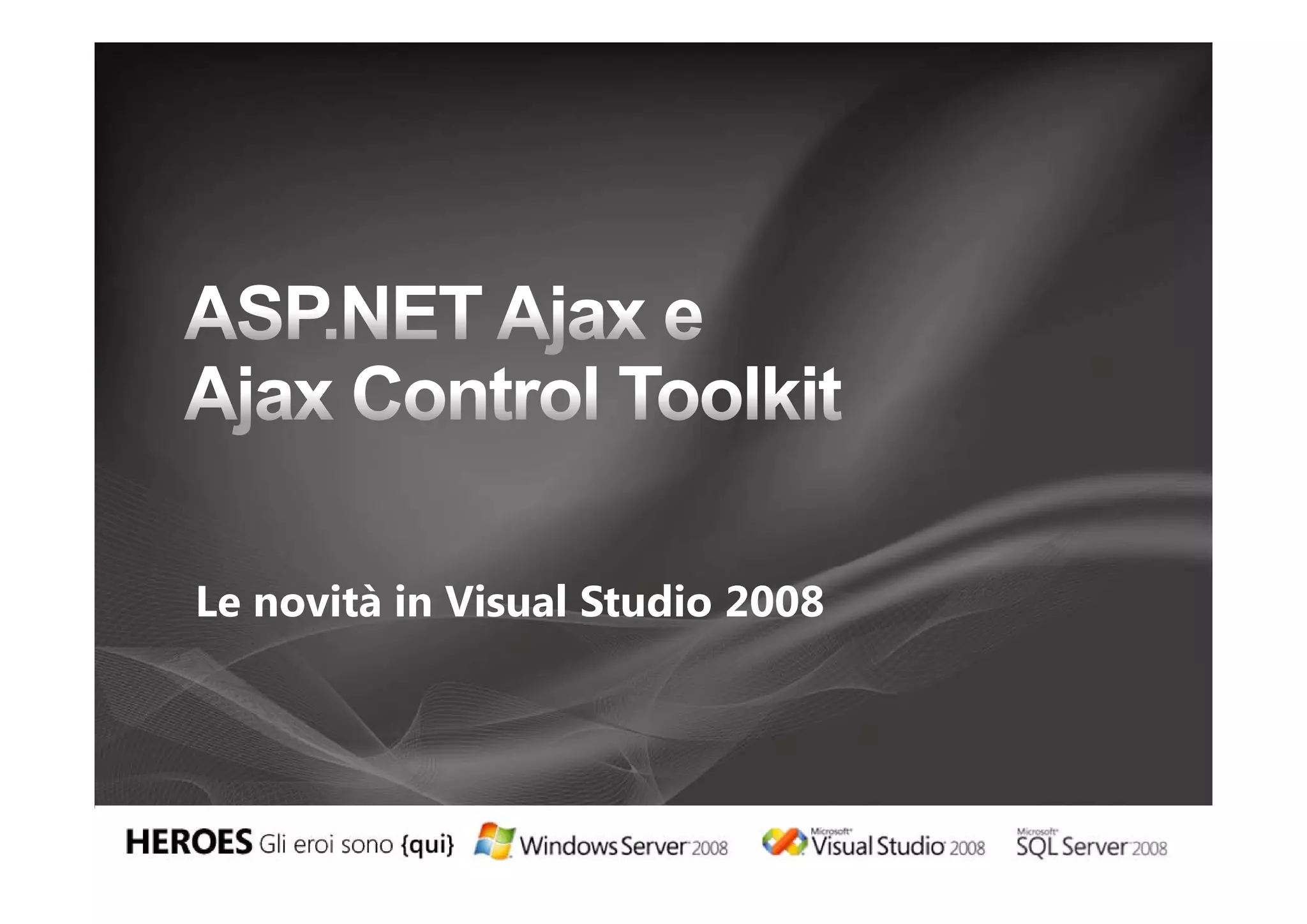 ASP.NET Ajax e
Ajax Control Toolkit

Le novità in Visual Studio 2008

HEROES Gli eroi sono {qui} Windows Server 2008 Microsoft Visual Studio 2008 Microsoft SQL Server 2008